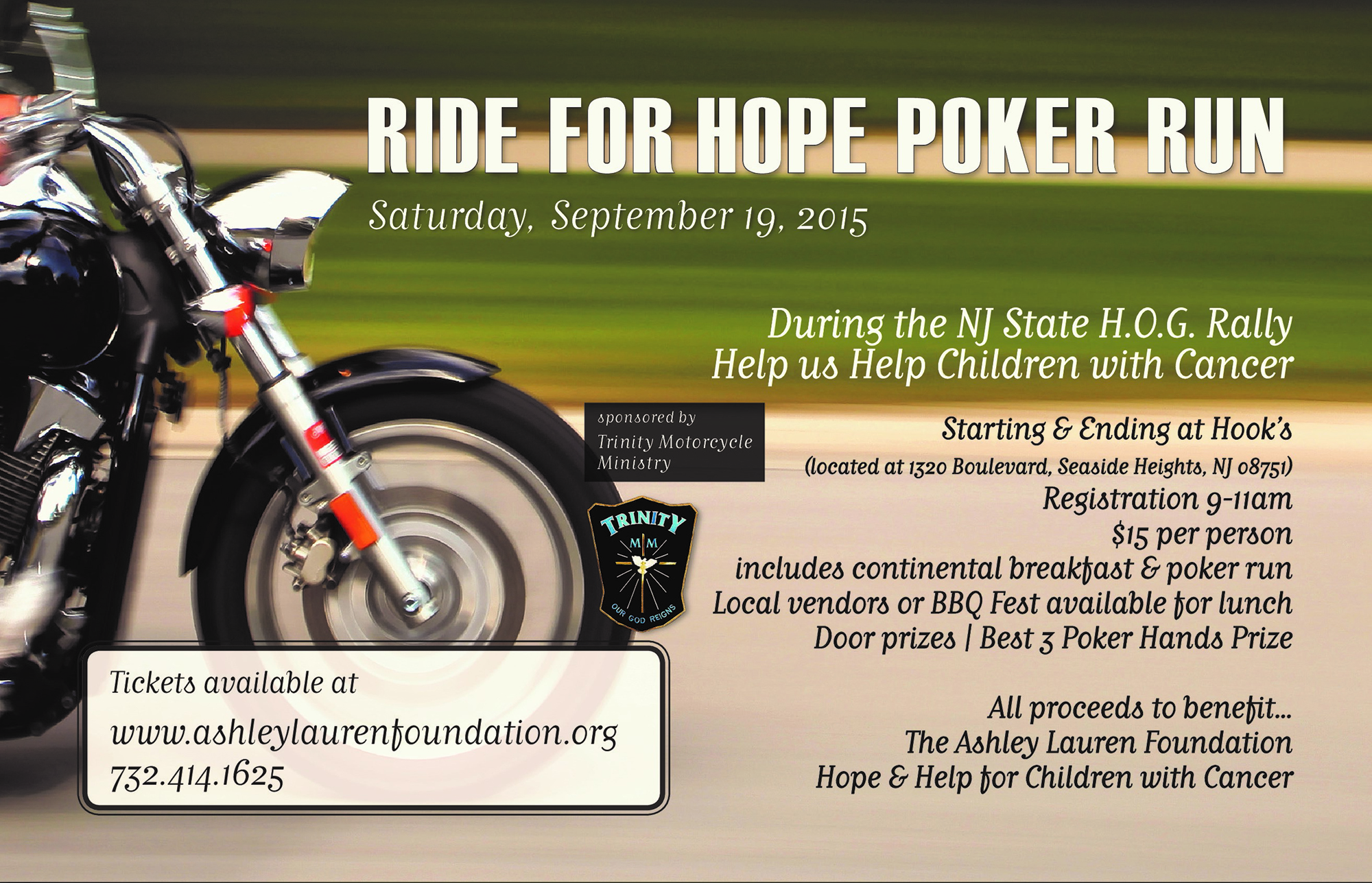 RIDE FOR HOPE POKER RUN

Saturday, September 19, 2015

During the NJ State H.O.G. Rally
Help us Help Children with Cancer

sponsored by
Trinity Motorcycle Ministry

TRINITY
M M
OUR GOD REIGNS

Starting & Ending at Hook's
(located at 1320 Boulevard, Seaside Heights, NJ 08751)
Registration 9-11am
$15 per person
includes continental breakfast & poker run
Local vendors or BBQ Fest available for lunch
Door prizes | Best 3 Poker Hands Prize

All proceeds to benefit...
The Ashley Lauren Foundation
Hope & Help for Children with Cancer

Tickets available at
www.ashleylaurenfoundation.org
732.414.1625